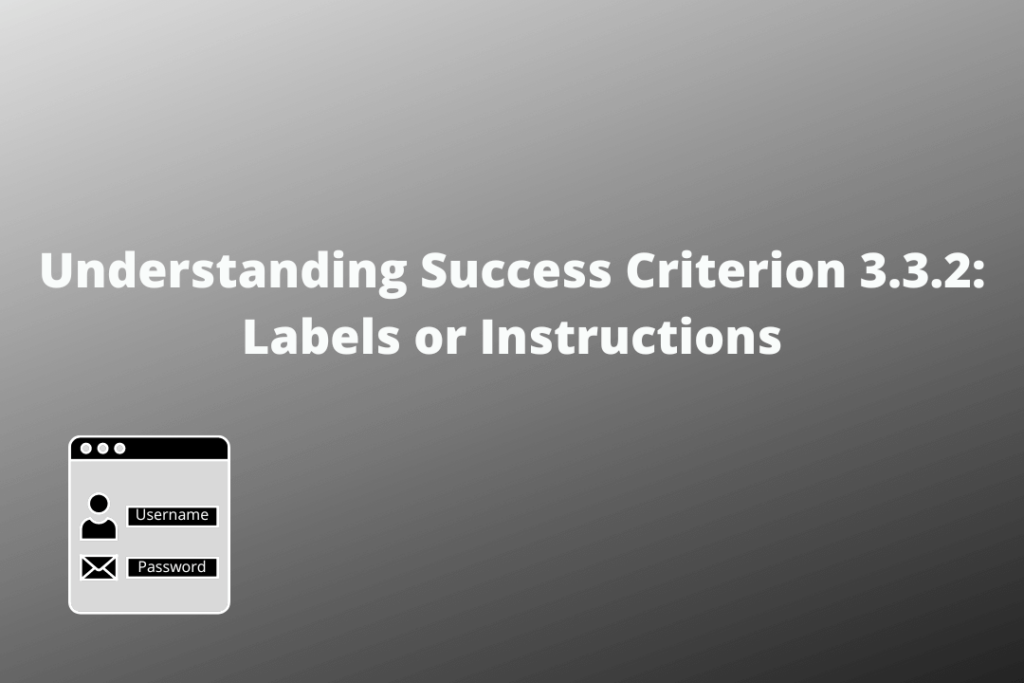 Understanding Success Criterion 3.3.2: Labels or Instructions

Username

Password